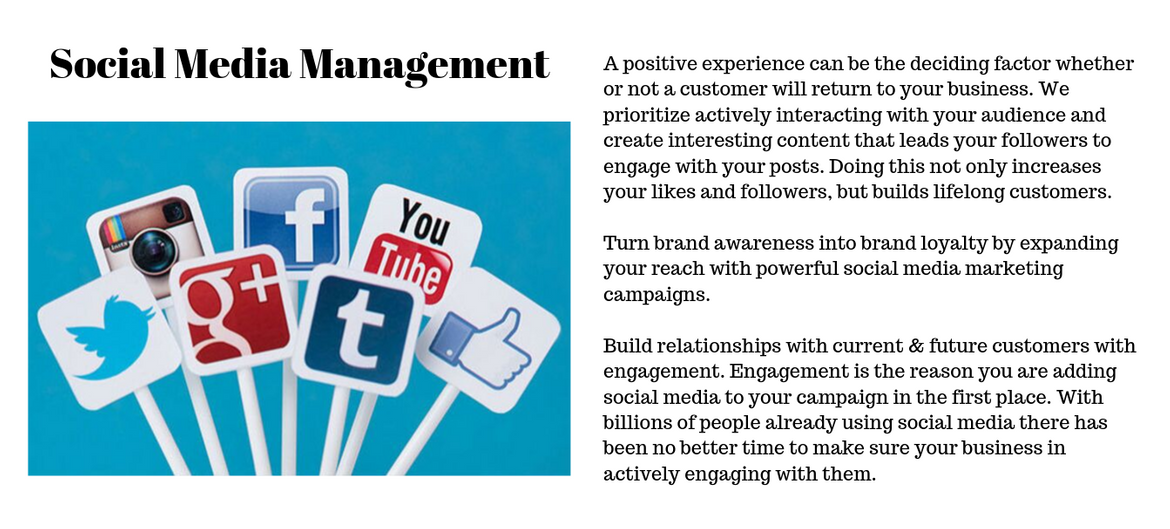 Social Media Management

f

You Tube

g+

t

A positive experience can be the deciding factor whether or not a customer will return to your business. We prioritize actively interacting with your audience and create interesting content that leads your followers to engage with your posts. Doing this not only increases your likes and followers, but builds lifelong customers.

Turn brand awareness into brand loyalty by expanding your reach with powerful social media marketing campaigns.

Build relationships with current & future customers with engagement. Engagement is the reason you are adding social media to your campaign in the first place. With billions of people already using social media there has been no better time to make sure your business in actively engaging with them.